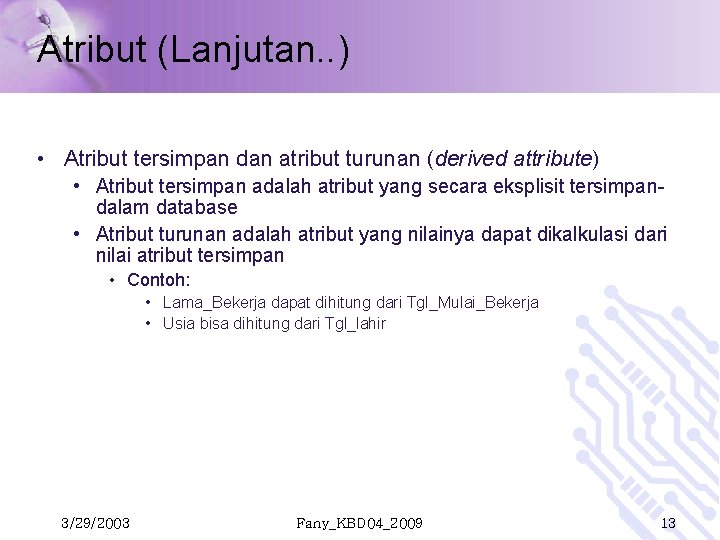 Atribut (Lanjutan..)

• Atribut tersimpan dan atribut turunan (derived attribute)
  • Atribut tersimpan adalah atribut yang secara eksplisit tersimpan-dalam database
  • Atribut turunan adalah atribut yang nilainya dapat dikalkulasi dari nilai atribut tersimpan
    • Contoh:
      • Lama_Bekerja dapat dihitung dari Tgl_Mulai_Bekerja
      • Usia bisa dihitung dari Tgl_lahir

3/29/2003

Fany_KBD04_2009

13